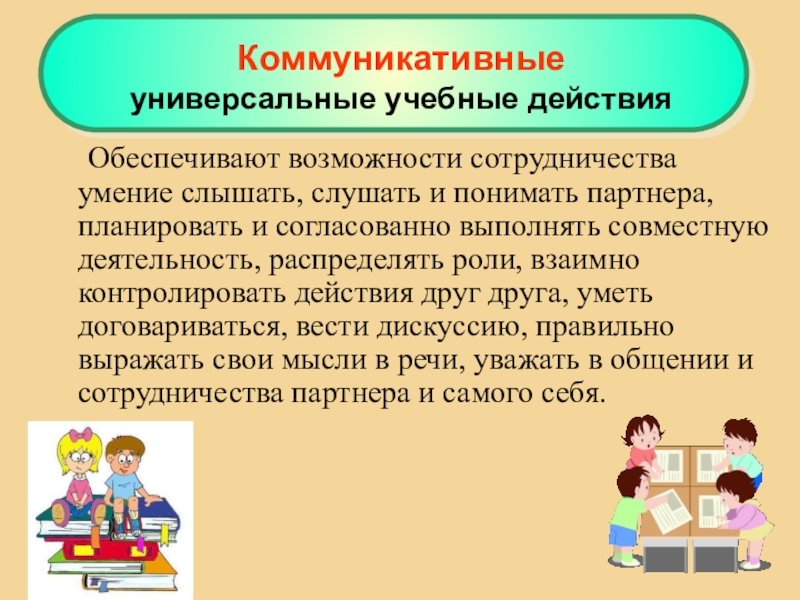 Коммуникативные
универсальные учебные действия

Обеспечивают возможности сотрудничества умение слышать, слушать и понимать партнера, планировать и согласованно выполнять совместную деятельность, распределять роли, взаимно контролировать действия друг друга, уметь договариваться, вести дискуссию, правильно выражать свои мысли в речи, уважать в общении и сотрудничества партнера и самого себя.